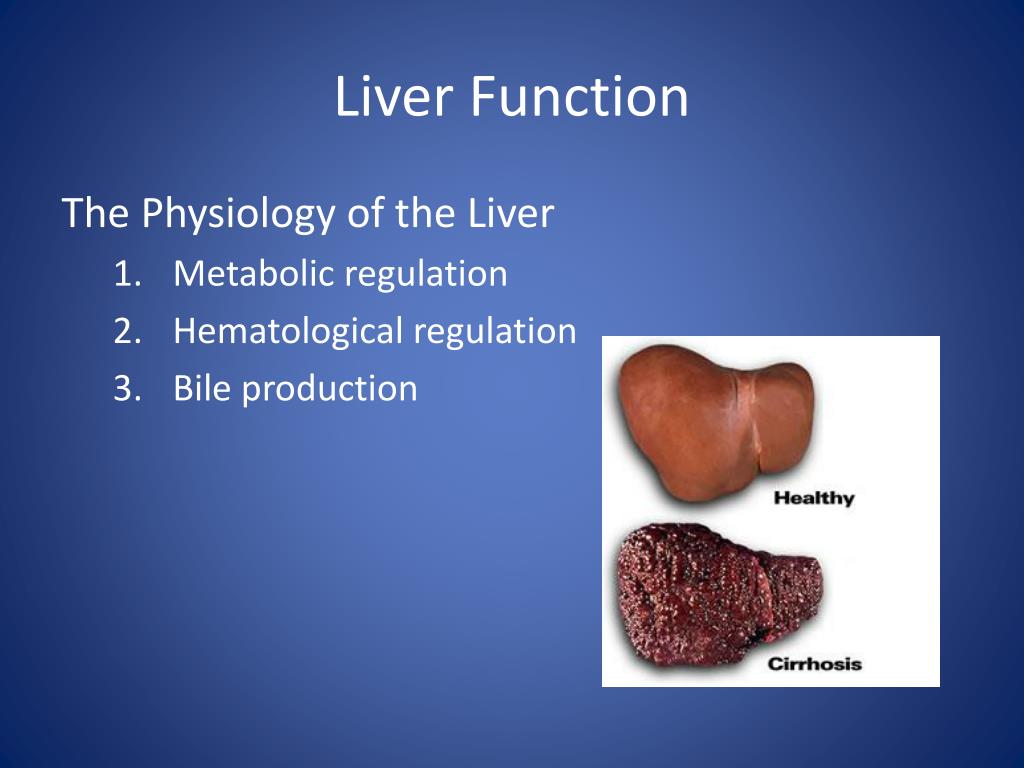 Liver Function

The Physiology of the Liver

1. Metabolic regulation
2. Hematological regulation
3. Bile production

Healthy

Cirrhosis